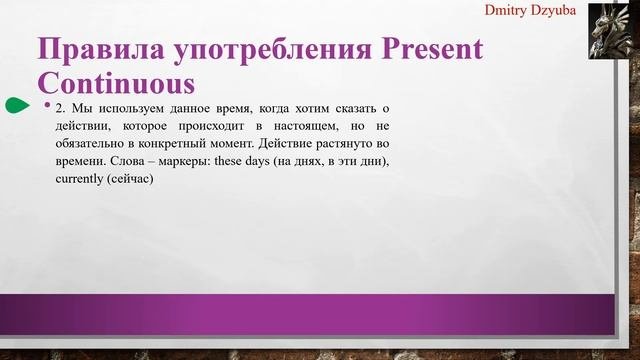 Dmitry Dzyuba

Правила употребления Present Continuous

• 2. Мы используем данное время, когда хотим сказать о действии, которое происходит в настоящем, но не обязательно в конкретный момент. Действие растянуто во времени. Слова – маркеры: these days (на днях, в эти дни), currently (сейчас)